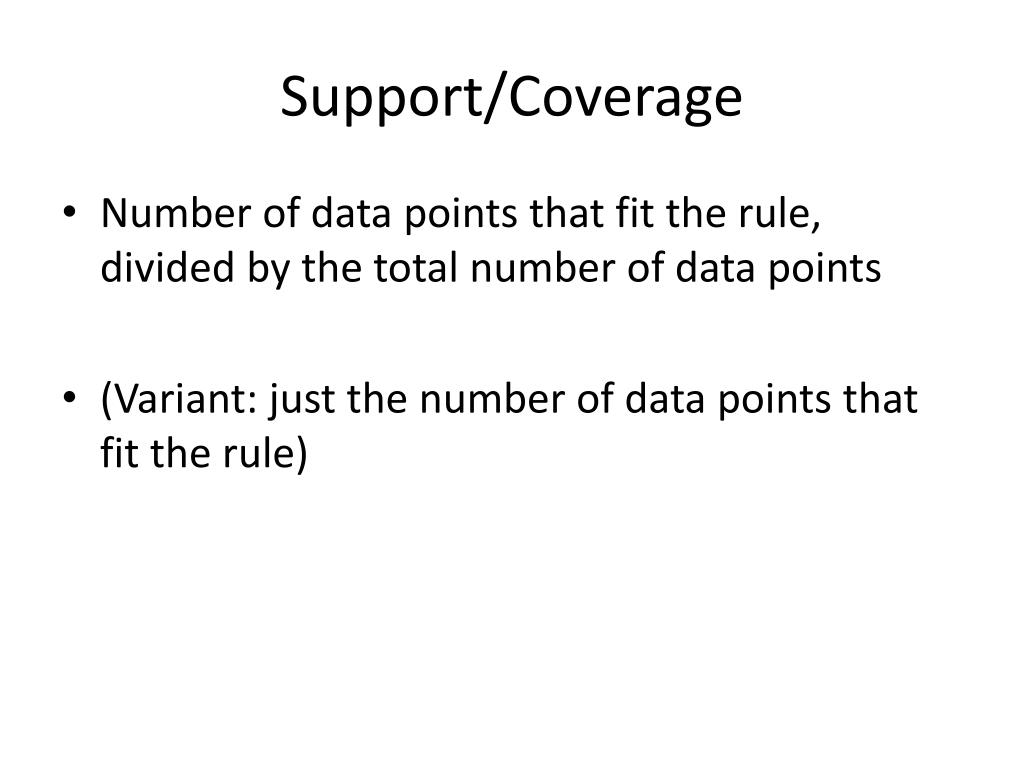 Support/Coverage

• Number of data points that fit the rule, divided by the total number of data points

• (Variant: just the number of data points that fit the rule)